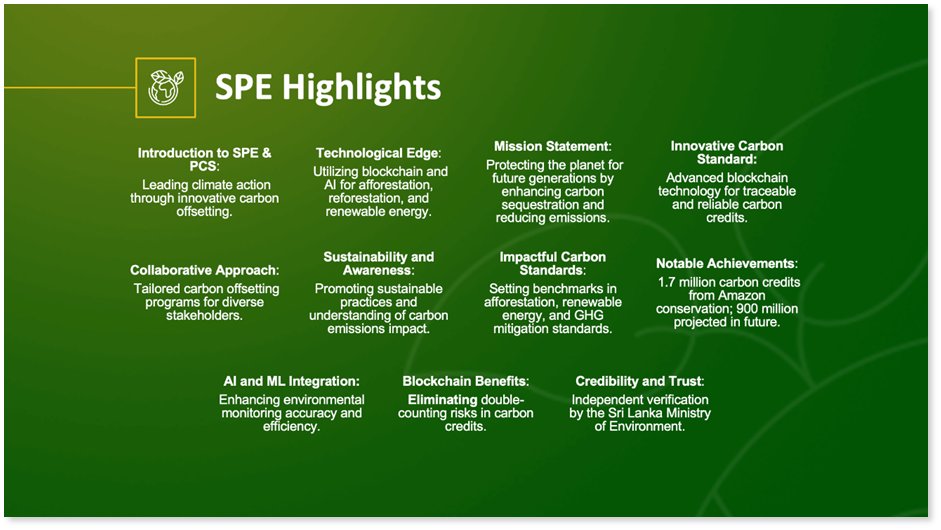 SPE Highlights

Introduction to SPE & PCS:
Leading climate action through innovative carbon offsetting.

Technological Edge:
Utilizing blockchain and AI for afforestation, reforestation, and renewable energy.

Mission Statement:
Protecting the planet for future generations by enhancing carbon sequestration and reducing emissions.

Innovative Carbon Standard:
Advanced blockchain technology for traceable and reliable carbon credits.

Collaborative Approach:
Tailored carbon offsetting programs for diverse stakeholders.

Sustainability and Awareness:
Promoting sustainable practices and understanding of carbon emissions impact.

Impactful Carbon Standards:
Setting benchmarks in afforestation, renewable energy, and GHG mitigation standards.

Notable Achievements:
1.7 million carbon credits from Amazon conservation; 900 million projected in future.

AI and ML Integration:
Enhancing environmental monitoring accuracy and efficiency.

Blockchain Benefits:
Eliminating double-counting risks in carbon credits.

Credibility and Trust:
Independent verification by the Sri Lanka Ministry of Environment.